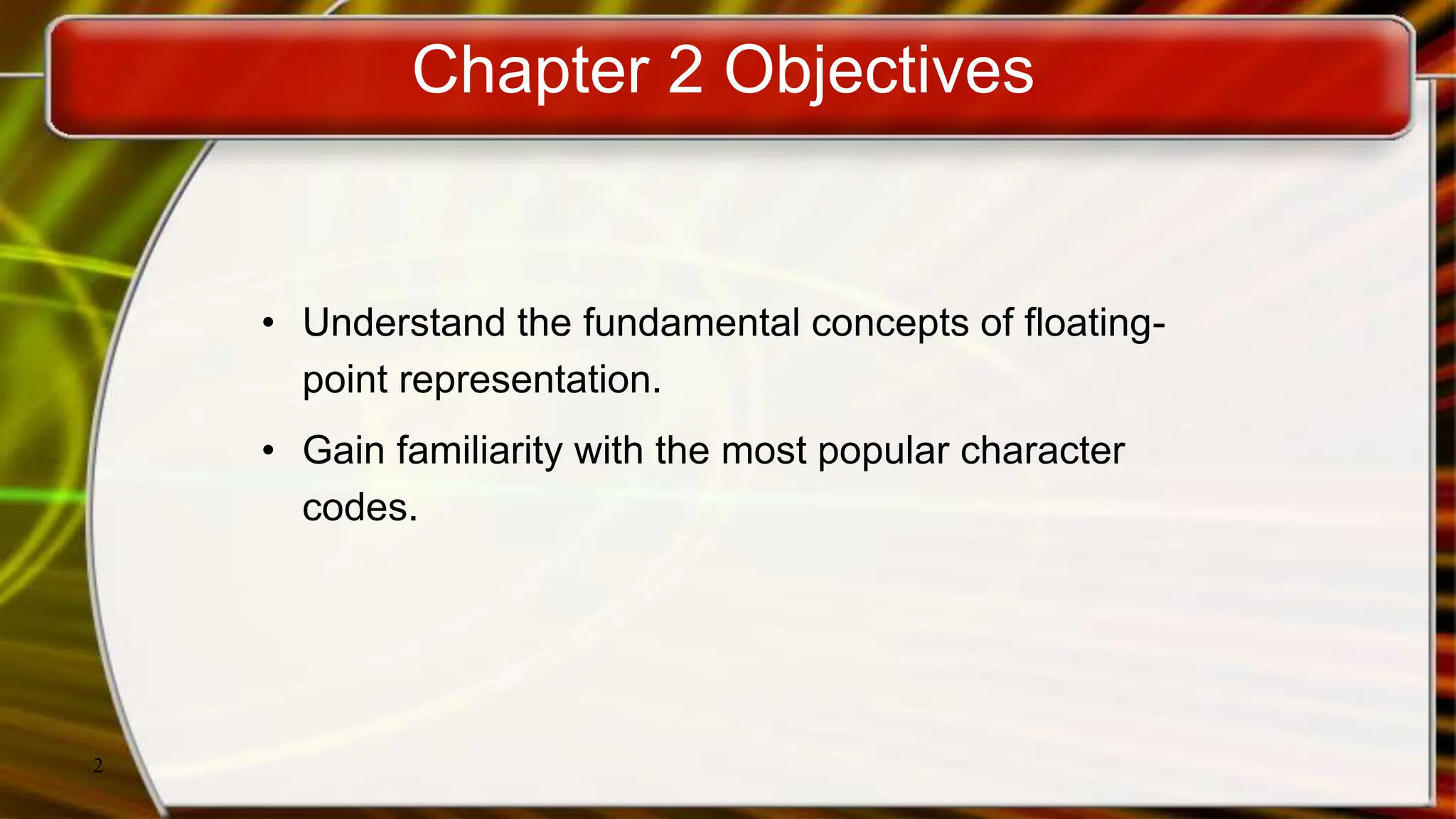 Chapter 2 Objectives

• Understand the fundamental concepts of floating-point representation.

• Gain familiarity with the most popular character codes.

2